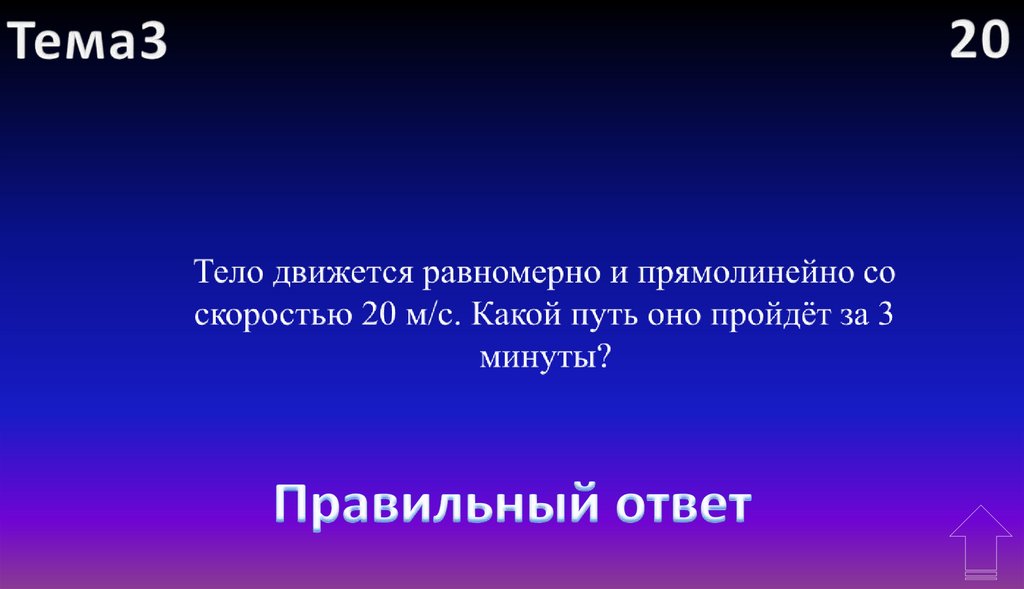 Тема3

20

Тело движется равномерно и прямолинейно со скоростью 20 м/с. Какой путь оно пройдёт за 3 минуты?

Правильный ответ